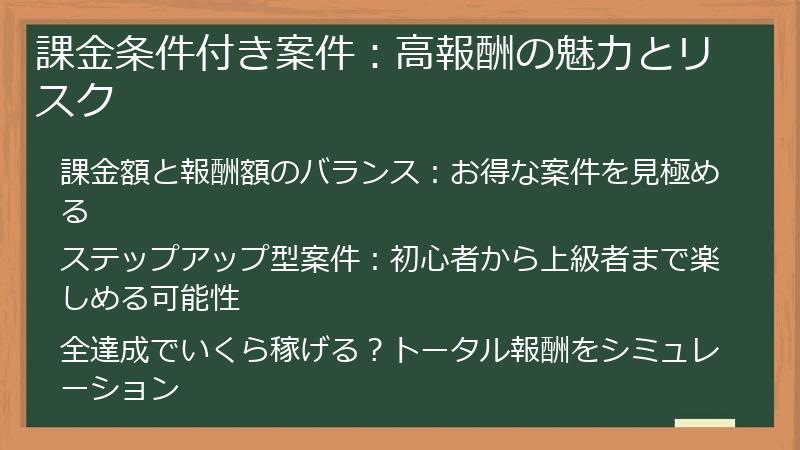 課金条件付き案件：高報酬の魅力とリスク

課金額と報酬額のバランス：お得な案件を見極める

ステップアップ型案件：初心者から上級者まで楽しめる可能性

全達成でいくら稼げる？トータル報酬をシミュレーション